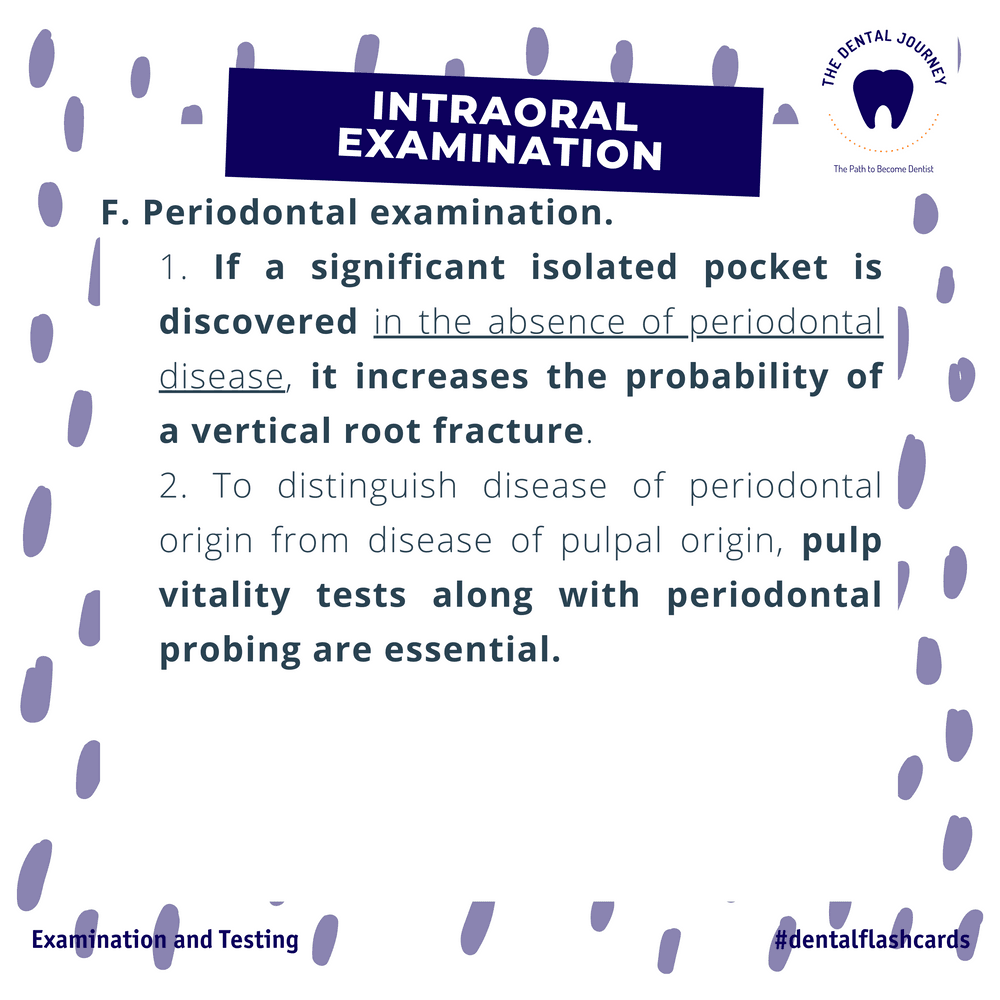 INTRAORAL EXAMINATION

THE DENTAL JOURNEY

The Path to Become Dentist

F. Periodontal examination.

1. If a significant isolated pocket is discovered in the absence of periodontal disease, it increases the probability of a vertical root fracture.

2. To distinguish disease of periodontal origin from disease of pulpal origin, pulp vitality tests along with periodontal probing are essential.

Examination and Testing

#dentalflashcards